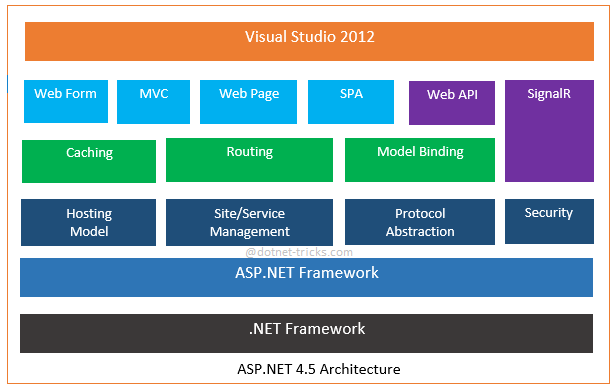 Visual Studio 2012

Web Form
MVC
Web Page
SPA
Web API
SignalR

Caching
Routing
Model Binding

Hosting Model
Site/Service Management
Protocol Abstraction
Security

@dotnet-tricks.com

ASP.NET Framework

.NET Framework

ASP.NET 4.5 Architecture